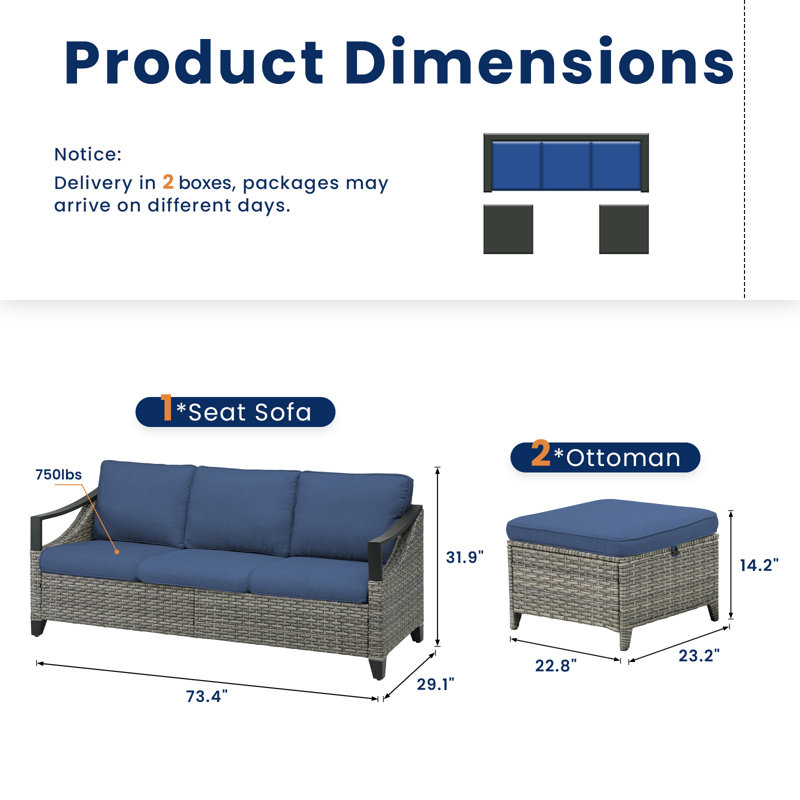 Product Dimensions

Notice:
Delivery in 2 boxes, packages may arrive on different days.

1*Seat Sofa

750lbs

31.9"

73.4"

29.1"

2*Ottoman

14.2"

22.8"

23.2"